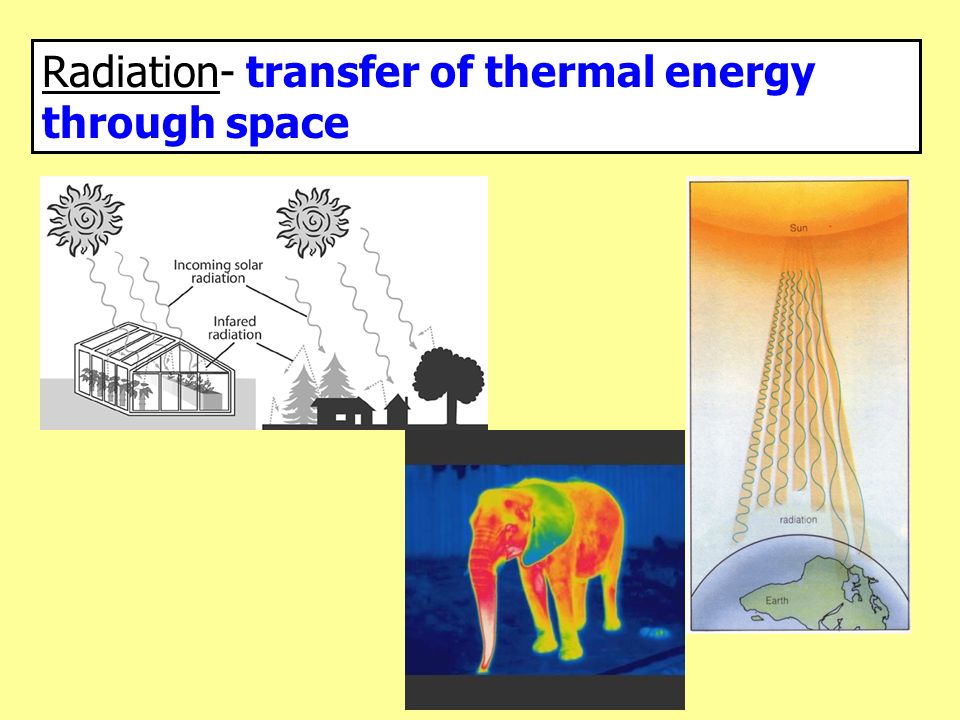 Radiation- transfer of thermal energy through space

Incoming solar radiation

Infared radiation

Sun

radiation

Earth